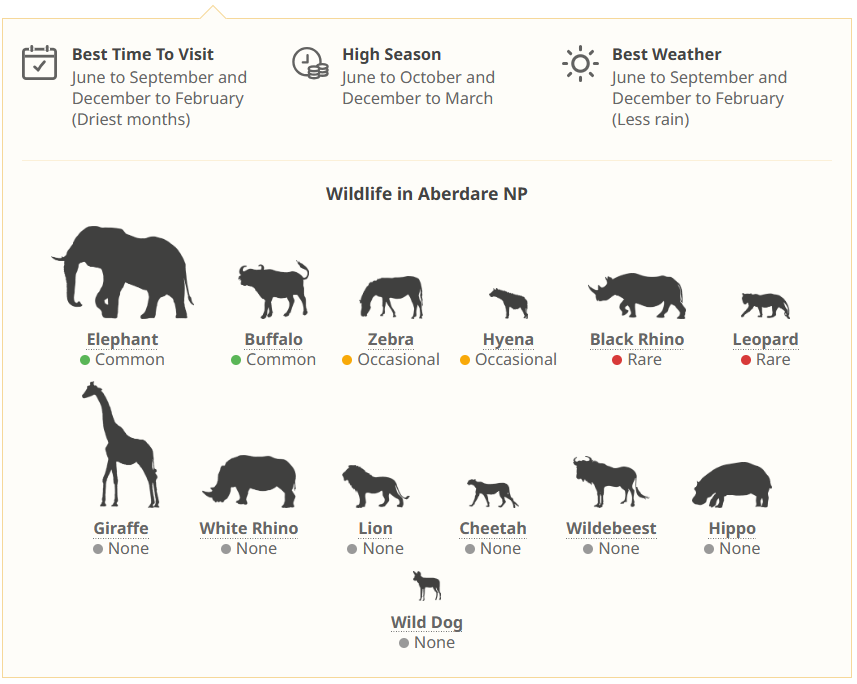 Best Time To Visit
June to September and December to February (Driest months)

High Season
June to October and December to March

Best Weather
June to September and December to February (Less rain)

Wildlife in Aberdare NP

Elephant
Common

Buffalo
Common

Zebra
Occasional

Hyena
Occasional

Black Rhino
Rare

Leopard
Rare

Giraffe
None

White Rhino
None

Lion
None

Cheetah
None

Wildebeest
None

Hippo
None

Wild Dog
None